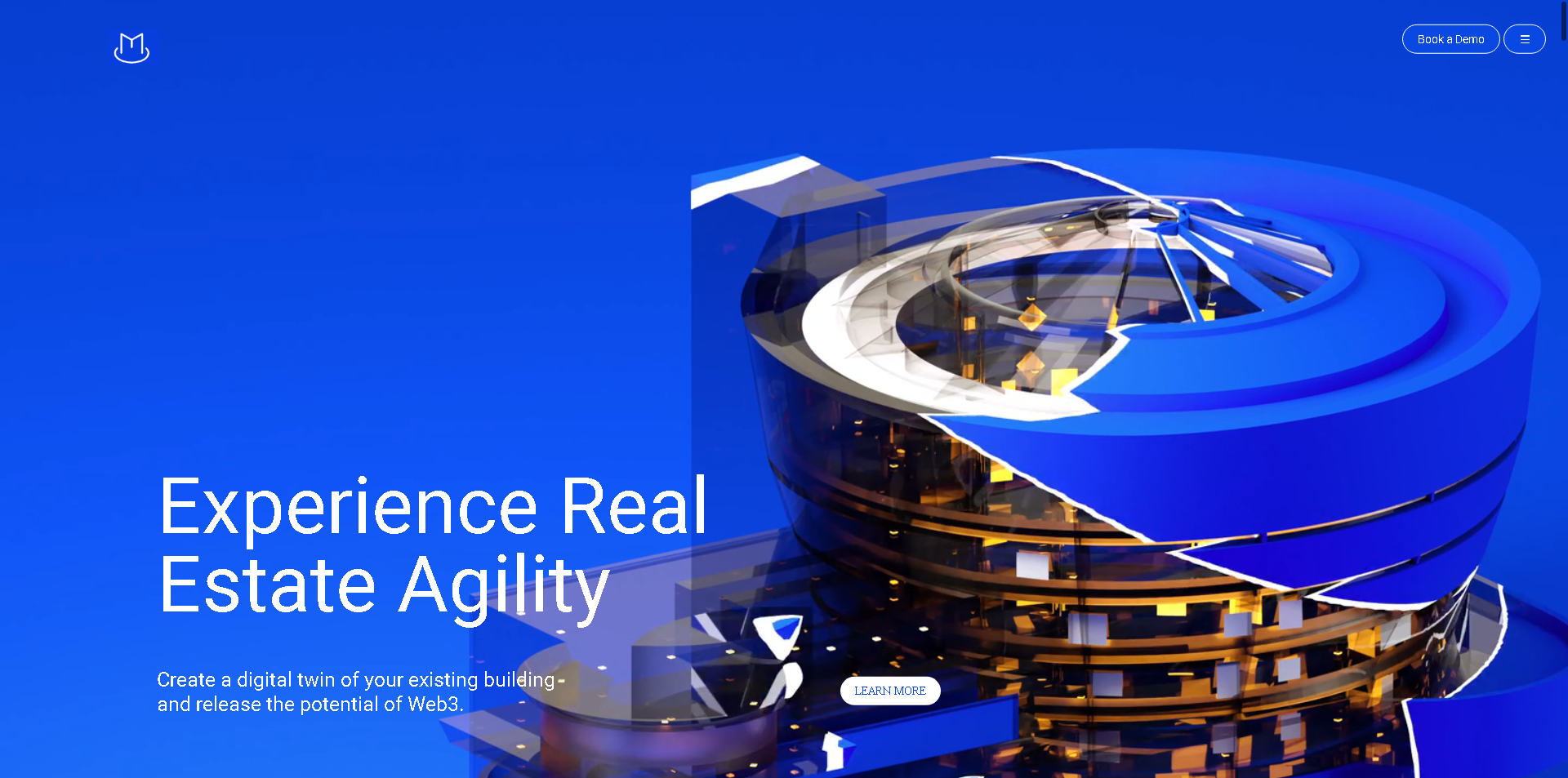 Book a Demo

Experience Real Estate Agility

Create a digital twin of your existing building and release the potential of Web3.

LEARN MORE